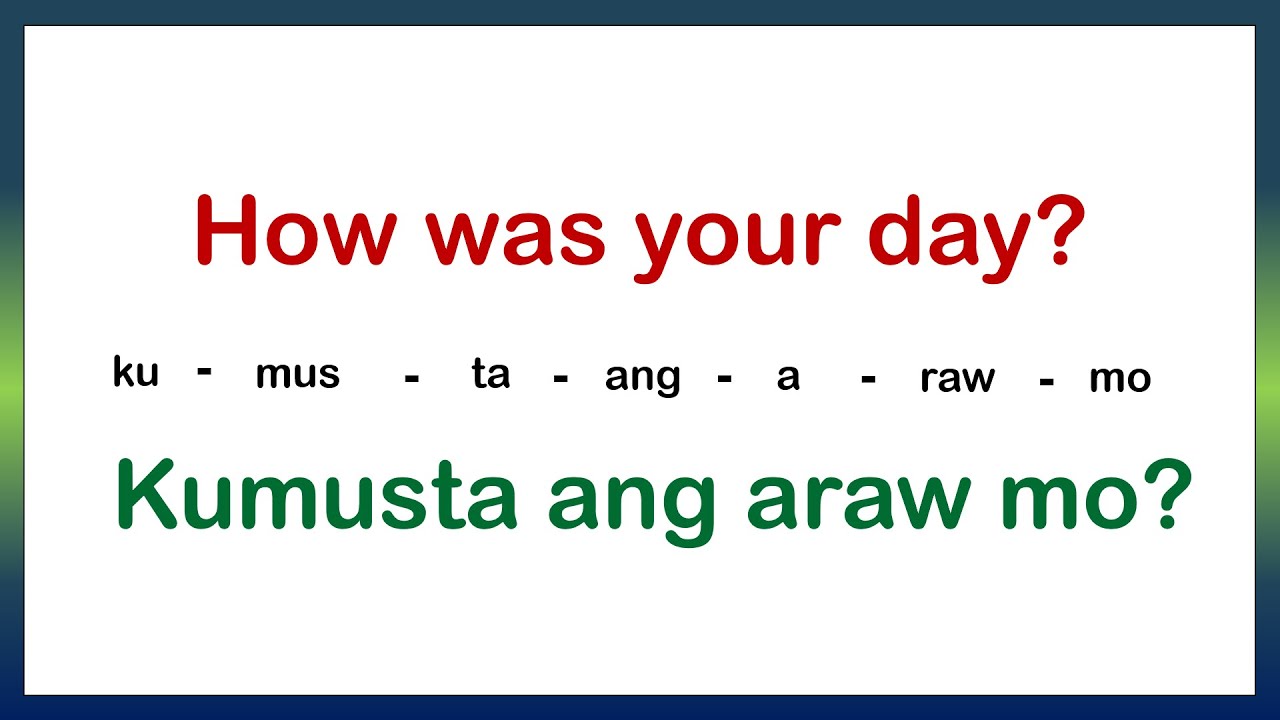 How was your day?

ku - mus - ta - ang - a - raw - mo

Kumusta ang araw mo?